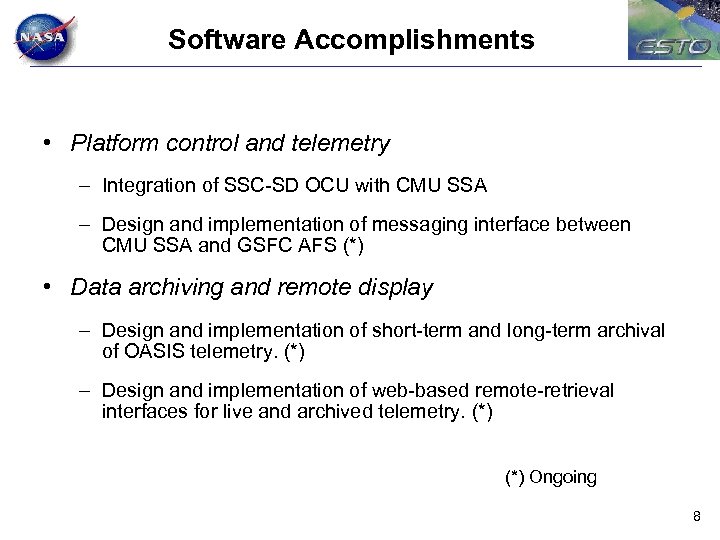 NASA

Software Accomplishments

ESTO

• Platform control and telemetry

– Integration of SSC-SD OCU with CMU SSA

– Design and implementation of messaging interface between CMU SSA and GSFC AFS (*)

• Data archiving and remote display

– Design and implementation of short-term and long-term archival of OASIS telemetry. (*)

– Design and implementation of web-based remote-retrieval interfaces for live and archived telemetry. (*)

(*) Ongoing

8